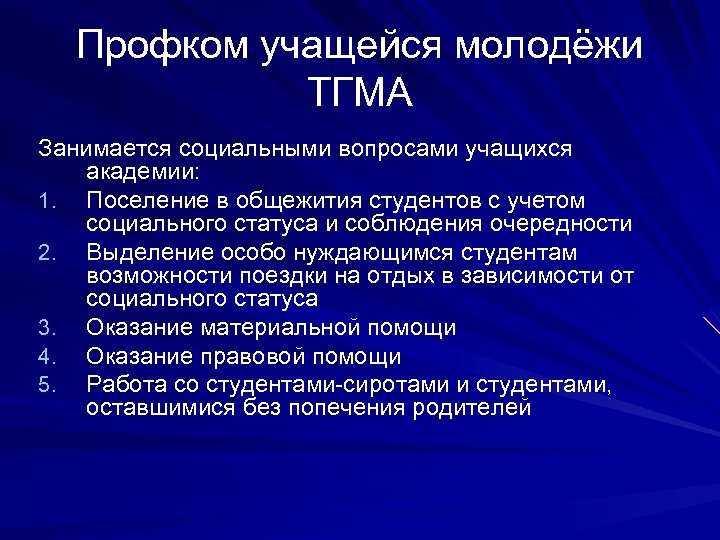 Профком учащейся молодёжи ТГМА

Занимается социальными вопросами учащихся академии:

1. Поселение в общежития студентов с учетом социального статуса и соблюдения очередности
2. Выделение особо нуждающимся студентам возможности поездки на отдых в зависимости от социального статуса
3. Оказание материальной помощи
4. Оказание правовой помощи
5. Работа со студентами-сиротами и студентами, оставшимися без попечения родителей